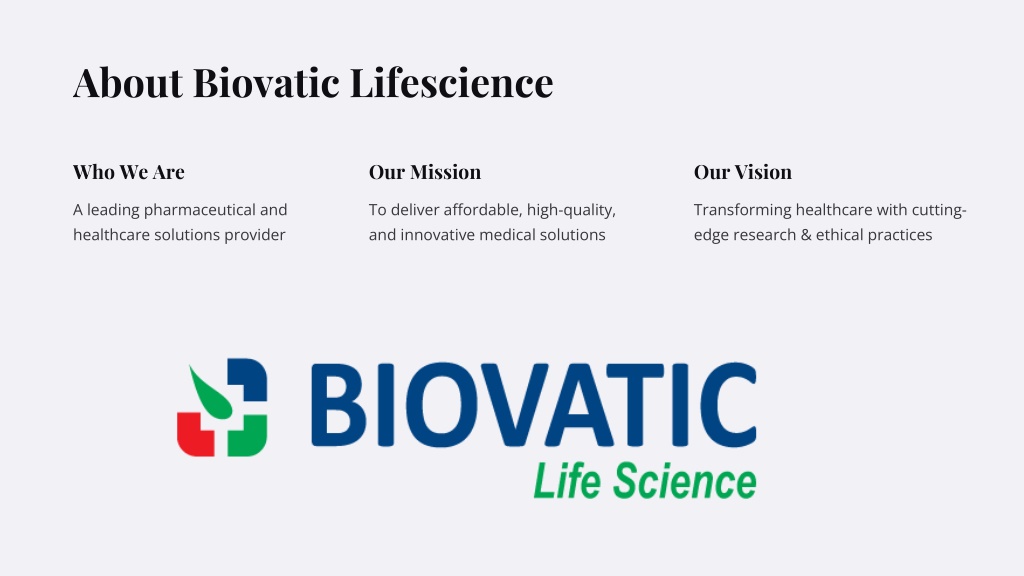 About Biovatic Lifescience

Who We Are

A leading pharmaceutical and healthcare solutions provider

Our Mission

To deliver affordable, high-quality, and innovative medical solutions

Our Vision

Transforming healthcare with cutting-edge research & ethical practices

BIOVATIC
Life Science